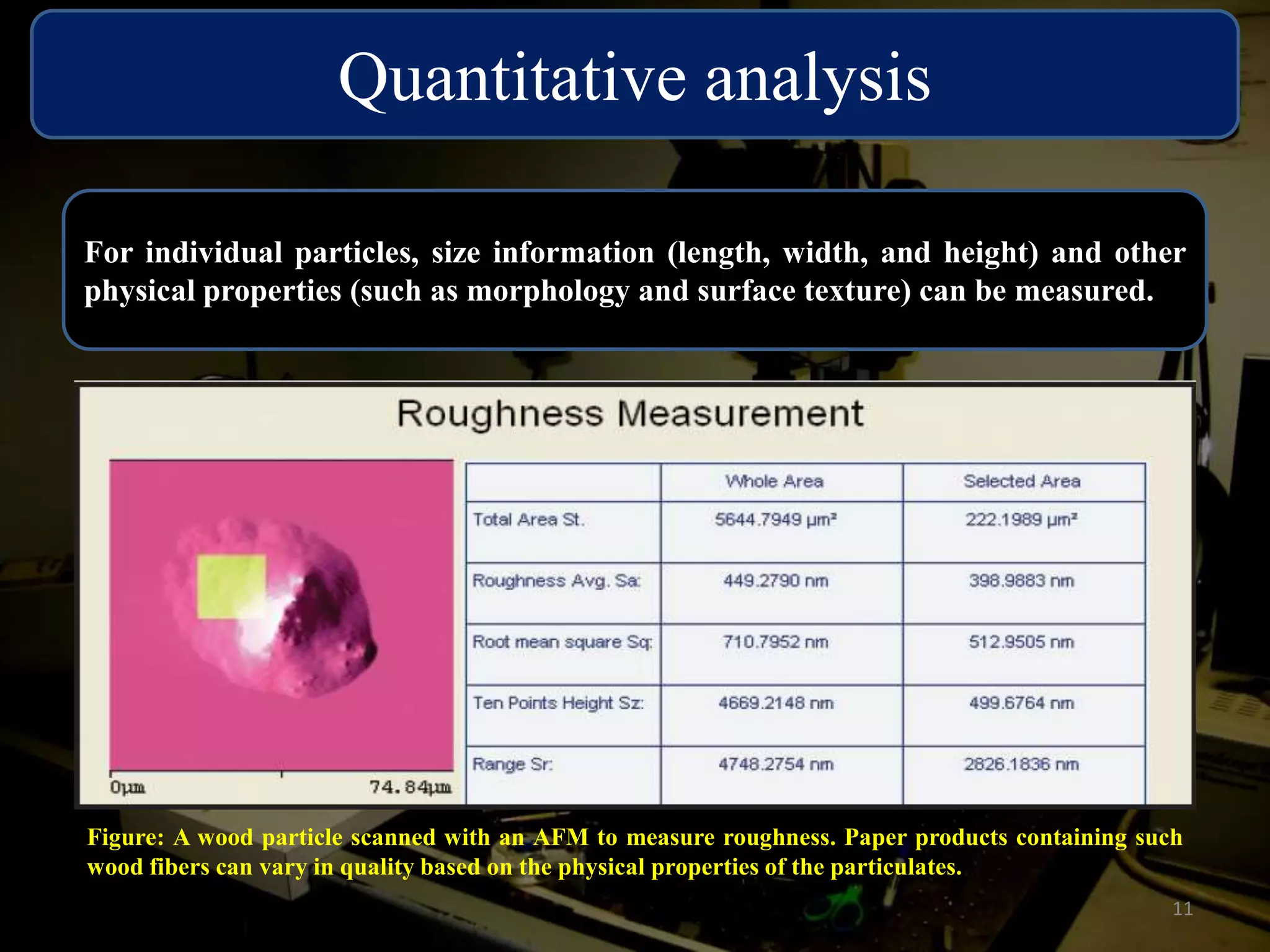 Quantitative analysis

For individual particles, size information (length, width, and height) and other physical properties (such as morphology and surface texture) can be measured.

Roughness Measurement

0µm 74.84µm

| | Whole Area | Selected Area |
|---|---|---|
| Total Area St. | 5644.7949 µm² | 222.1989 µm² |
| Roughness Avg. Sa: | 449.2790 nm | 398.9883 nm |
| Root mean square Sq: | 710.7952 nm | 512.9505 nm |
| Ten Points Height Sz: | 4669.2148 nm | 499.6764 nm |
| Range Sr: | 4748.2754 nm | 2826.1836 nm |

Figure: A wood particle scanned with an AFM to measure roughness. Paper products containing such wood fibers can vary in quality based on the physical properties of the particulates.

11